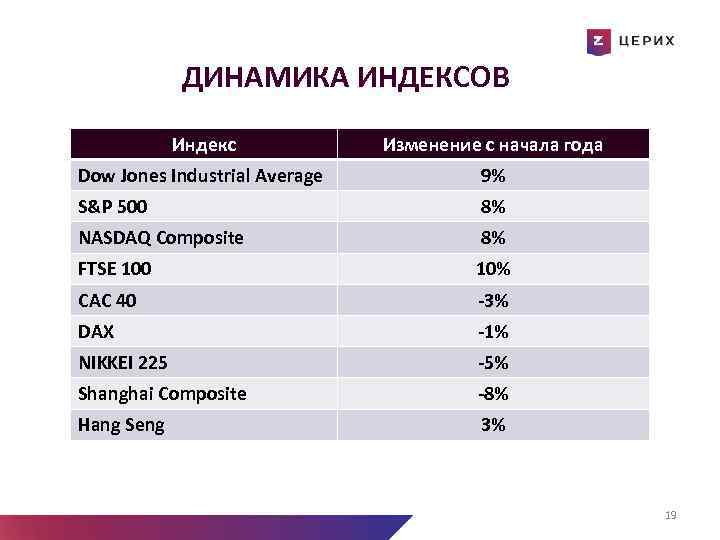 Z ЦЕРИХ

ДИНАМИКА ИНДЕКСОВ

| Индекс | Изменение с начала года |
|---|---|
| Dow Jones Industrial Average | 9% |
| S&P 500 | 8% |
| NASDAQ Composite | 8% |
| FTSE 100 | 10% |
| CAC 40 | -3% |
| DAX | -1% |
| NIKKEI 225 | -5% |
| Shanghai Composite | -8% |
| Hang Seng | 3% |

19